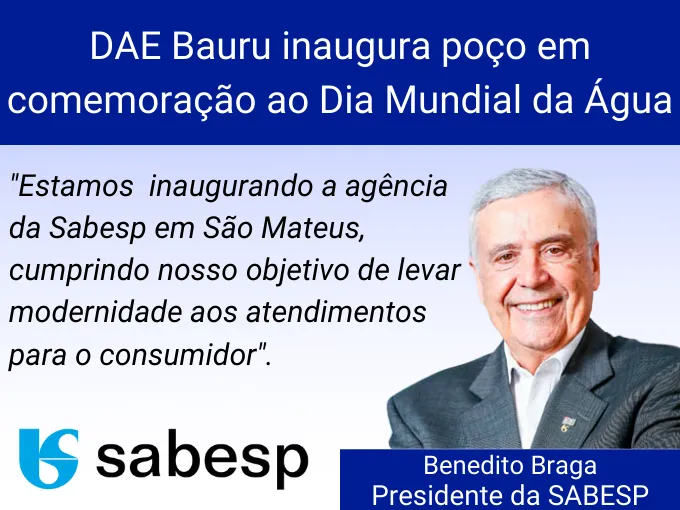 DAE Bauru inaugura poço em comemoração ao Dia Mundial da Água

"Estamos  inaugurando a agência da Sabesp em São Mateus, cumprindo nosso objetivo de levar modernidade aos atendimentos para o consumidor".

sabesp

Benedito Braga
Presidente da SABESP